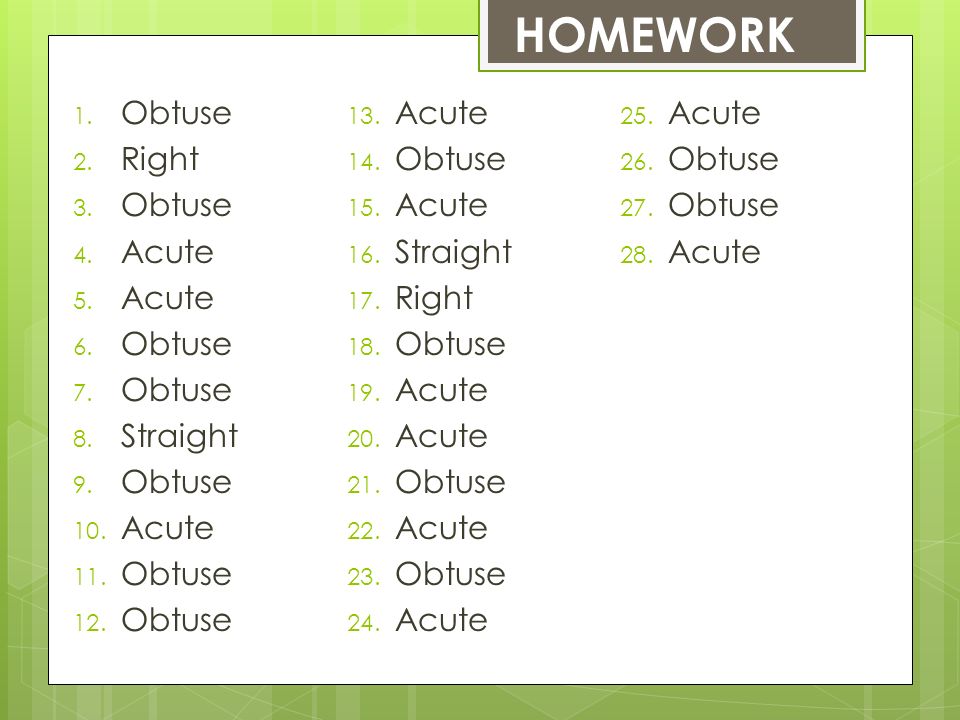 HOMEWORK

1. Obtuse
2. Right
3. Obtuse
4. Acute
5. Acute
6. Obtuse
7. Obtuse
8. Straight
9. Obtuse
10. Acute
11. Obtuse
12. Obtuse

13. Acute
14. Obtuse
15. Acute
16. Straight
17. Right
18. Obtuse
19. Acute
20. Acute
21. Obtuse
22. Acute
23. Obtuse
24. Acute

25. Acute
26. Obtuse
27. Obtuse
28. Acute